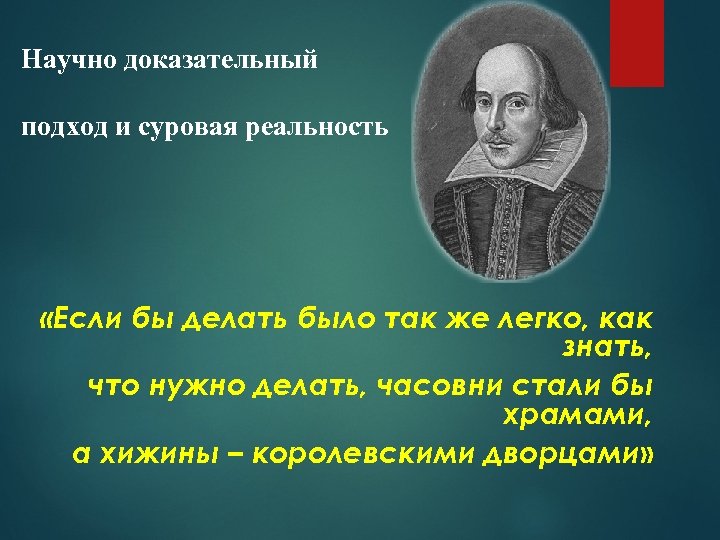 Научно доказательный

подход и суровая реальность

«Если бы делать было так же легко, как знать,
что нужно делать, часовни стали бы храмами,
а хижины – королевскими дворцами»